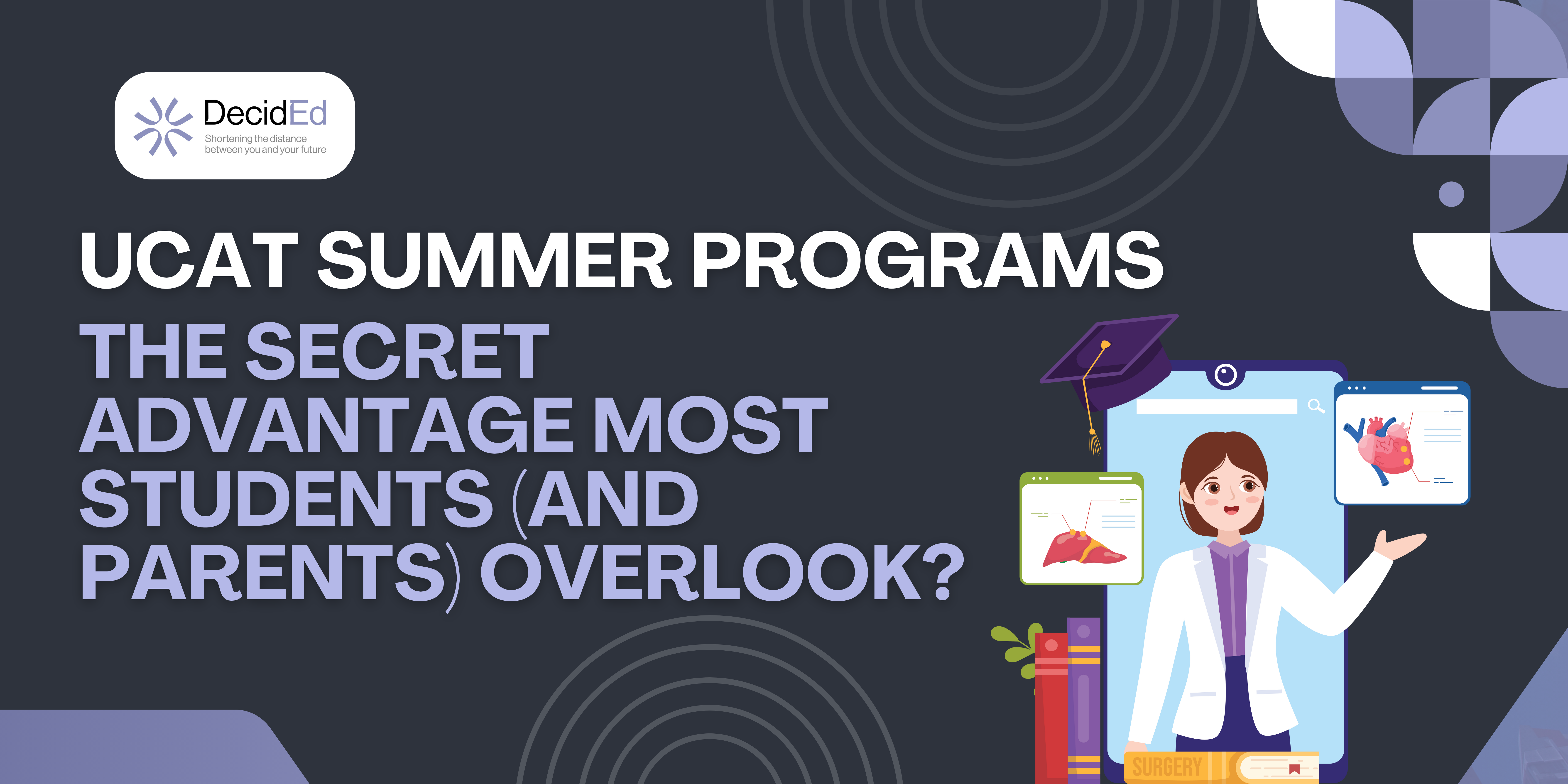 DecidEd
Shortening the distance between you and your future

UCAT SUMMER PROGRAMS
THE SECRET ADVANTAGE MOST STUDENTS (AND PARENTS) OVERLOOK?

SURGERY